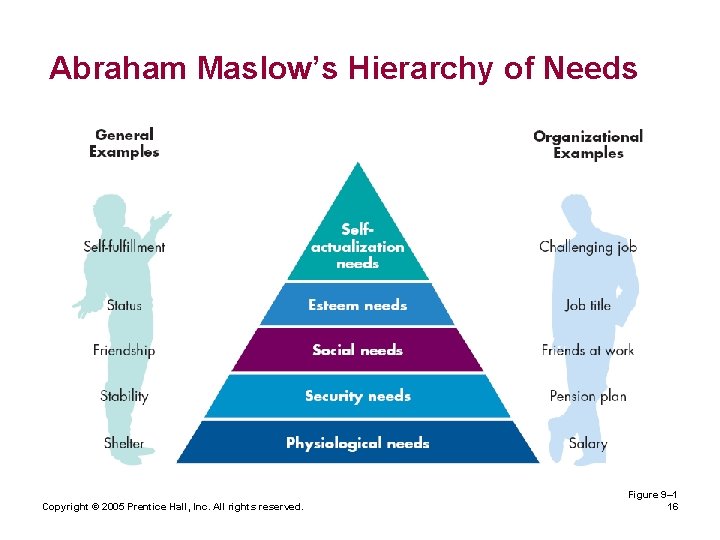 Abraham Maslow's Hierarchy of Needs

General Examples

Self-fulfillment

Status

Friendship

Stability

Shelter

Self-actualization needs

Esteem needs

Social needs

Security needs

Physiological needs

Organizational Examples

Challenging job

Job title

Friends at work

Pension plan

Salary

Figure 9–1

Copyright © 2005 Prentice Hall, Inc. All rights reserved.

16